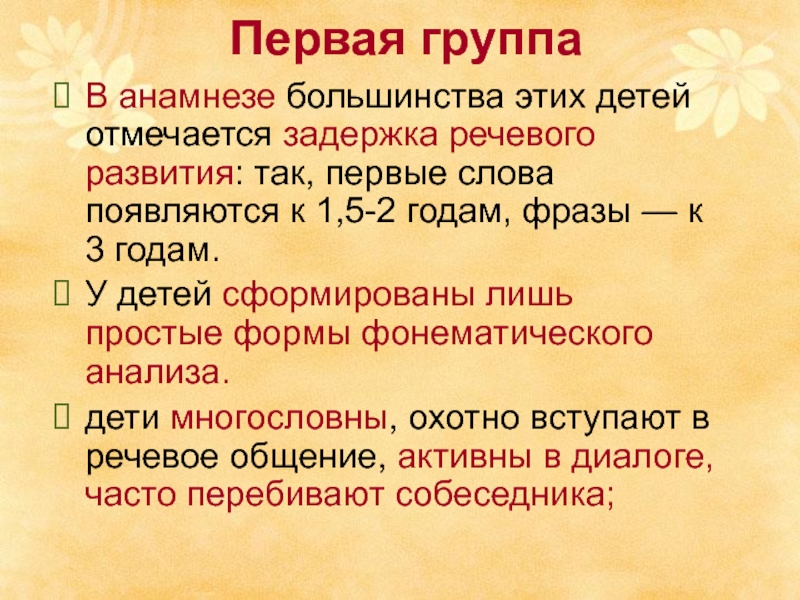 Первая группа

 В анамнезе большинства этих детей отмечается задержка речевого развития: так, первые слова появляются к 1,5-2 годам, фразы — к 3 годам.

 У детей сформированы лишь простые формы фонематического анализа.

 дети многословны, охотно вступают в речевое общение, активны в диалоге, часто перебивают собеседника;